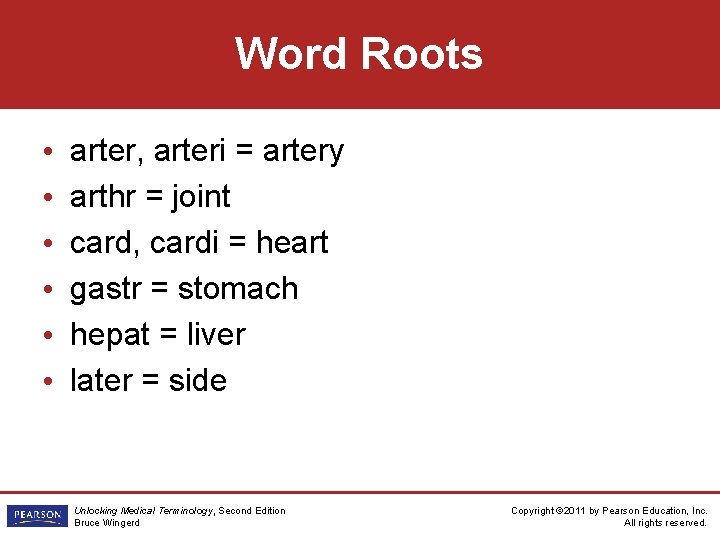 Word Roots

• arter, arteri = artery
• arthr = joint
• card, cardi = heart
• gastr = stomach
• hepat = liver
• later = side

PEARSON

Unlocking Medical Terminology, Second Edition
Bruce Wingerd

Copyright ©2011 by Pearson Education, Inc.
All rights reserved.